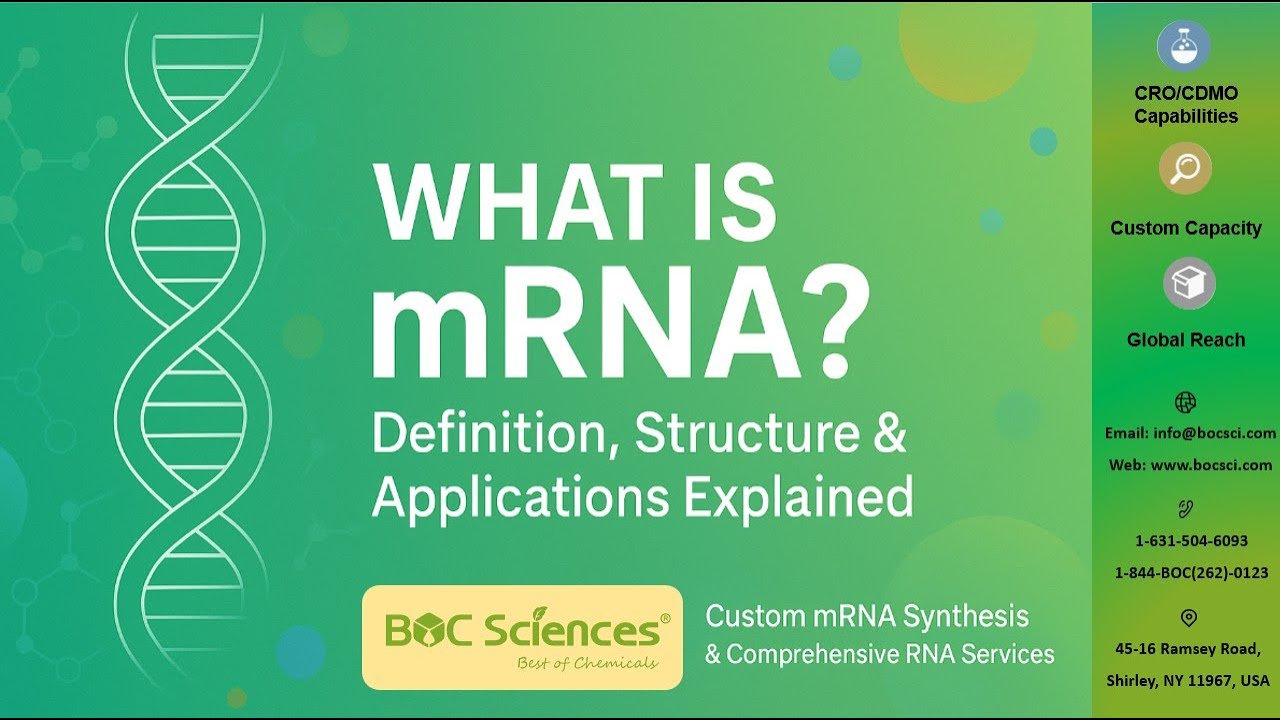 WHAT IS mRNA?

Definition, Structure & Applications Explained

BOC Sciences®
Best of Chemicals

Custom mRNA Synthesis & Comprehensive RNA Services

CRO/CDMO Capabilities

Custom Capacity

Global Reach

Email: info@bocsci.com

Web: www.bocsci.com

1-631-504-6093

1-844-BOC(262)-0123

45-16 Ramsey Road, Shirley, NY 11967, USA